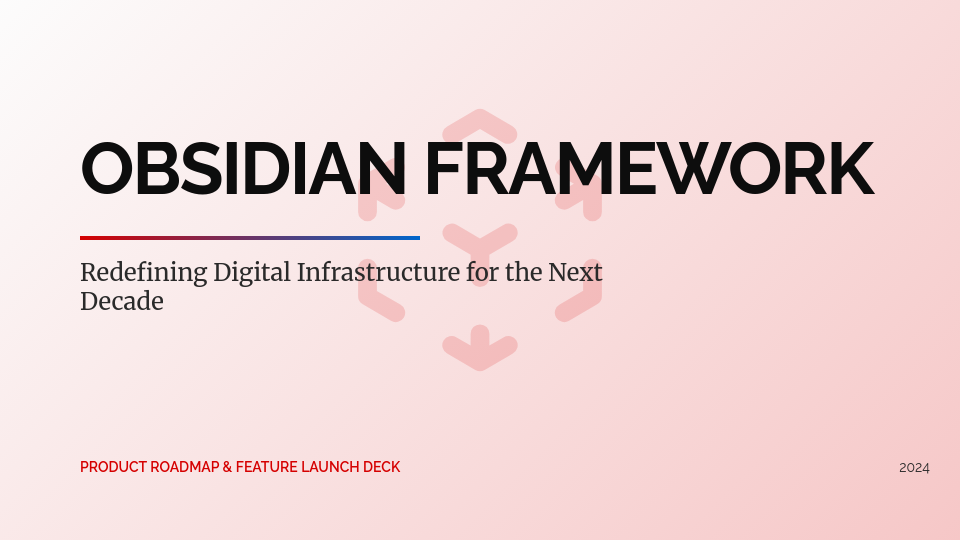 OBSIDIAN FRAMEWORK

Redefining Digital Infrastructure for the Next Decade

PRODUCT ROADMAP & FEATURE LAUNCH DECK

2024